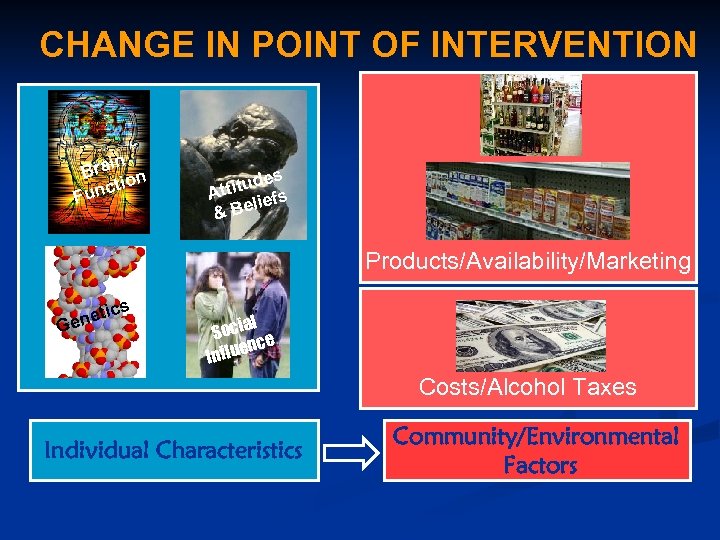 CHANGE IN POINT OF INTERVENTION

Brain Function

Attitudes & Beliefs

Genetics

Social Influence

Products/Availability/Marketing

Costs/Alcohol Taxes

Individual Characteristics

Community/Environmental Factors